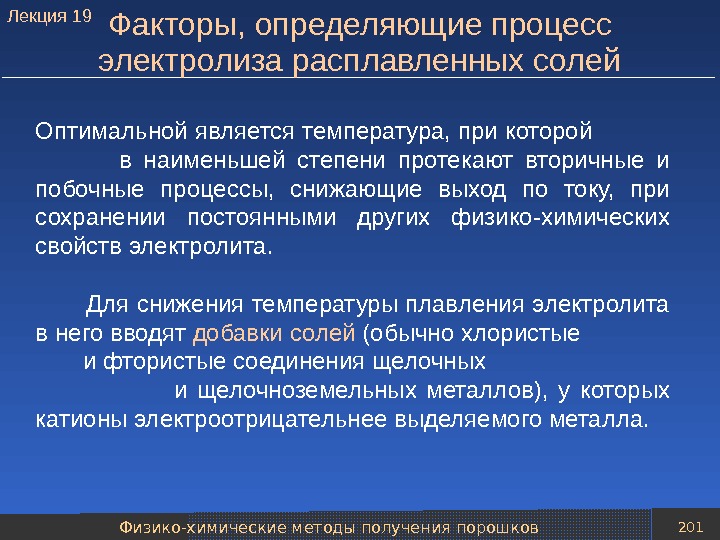 Лекция 19

Факторы, определяющие процесс электролиза расплавленных солей

Оптимальной является температура, при которой в наименьшей степени протекают вторичные и побочные процессы, снижающие выход по току, при сохранении постоянными других физико-химических свойств электролита.

Для снижения температуры плавления электролита в него вводят добавки солей (обычно хлористые и фтористые соединения щелочных и щелочноземельных металлов), у которых катионы электроотрицательнее выделяемого металла.

Физико-химические методы получения порошков

201